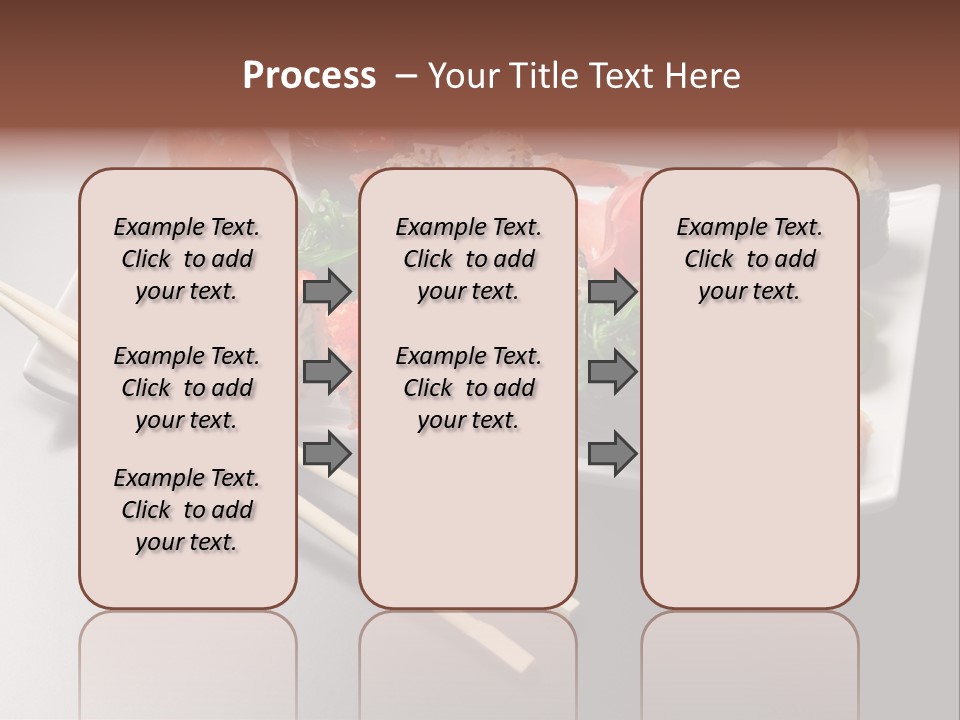 Process – Your Title Text Here

Example Text. Click to add your text.

Example Text. Click to add your text.

Example Text. Click to add your text.

Example Text. Click to add your text.

Example Text. Click to add your text.

Example Text. Click to add your text.